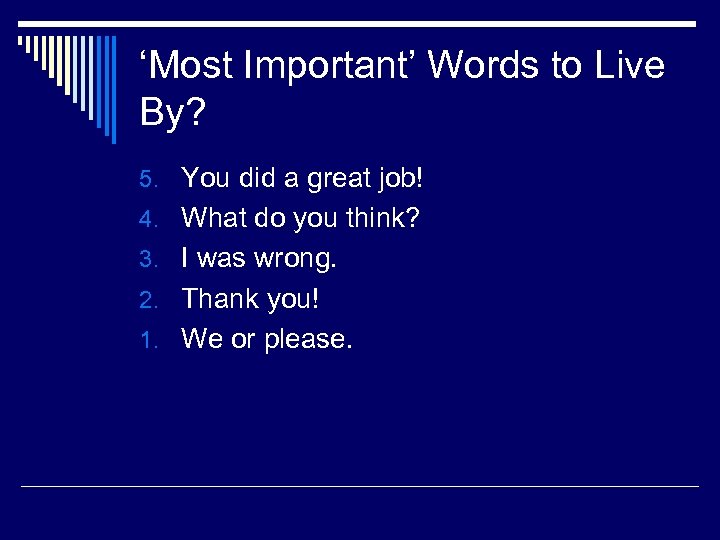 ‘Most Important’ Words to Live By?

5. You did a great job!
4. What do you think?
3. I was wrong.
2. Thank you!
1. We or please.